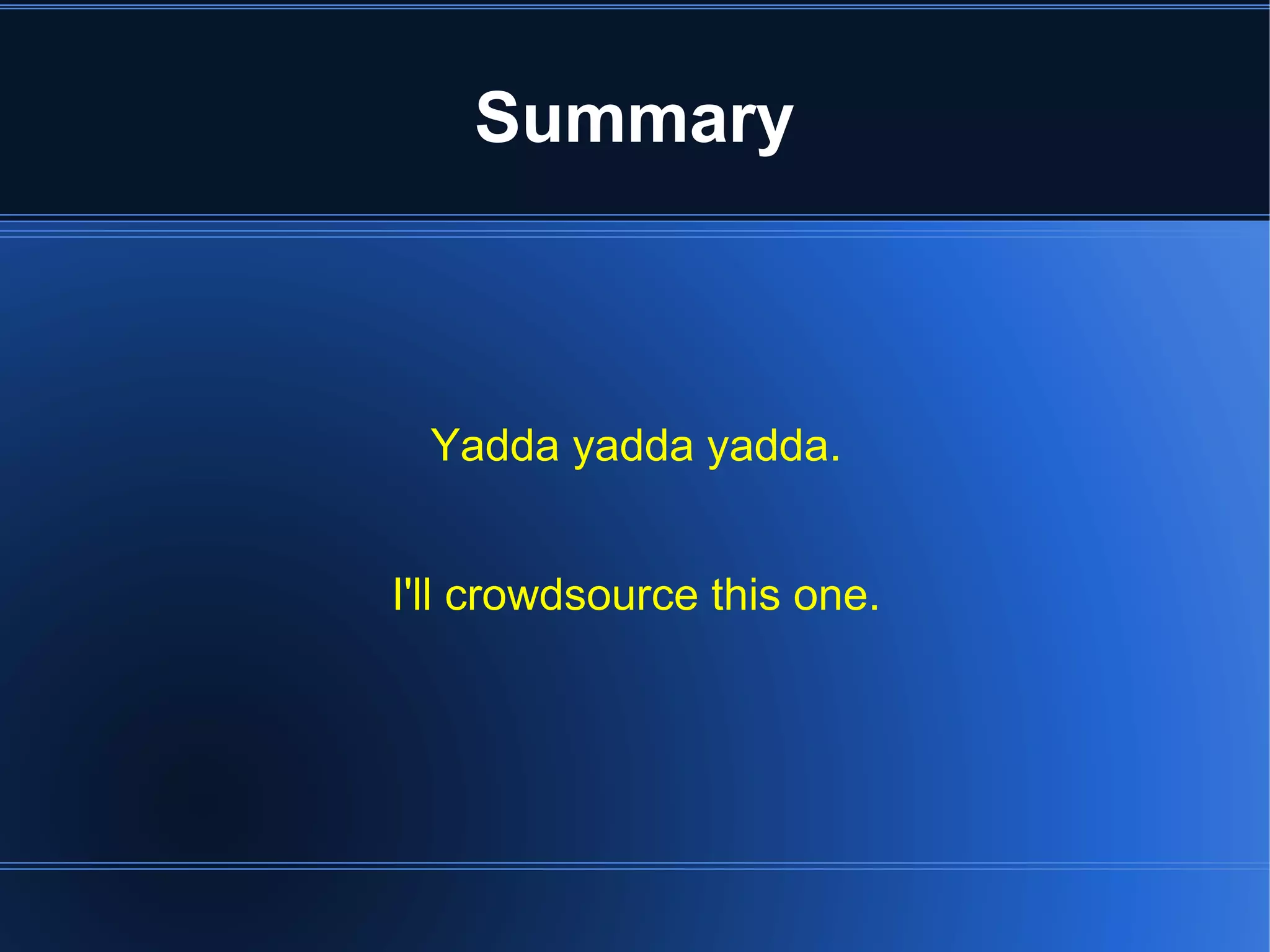 Summary

Yadda yadda yadda.

I'll crowdsource this one.